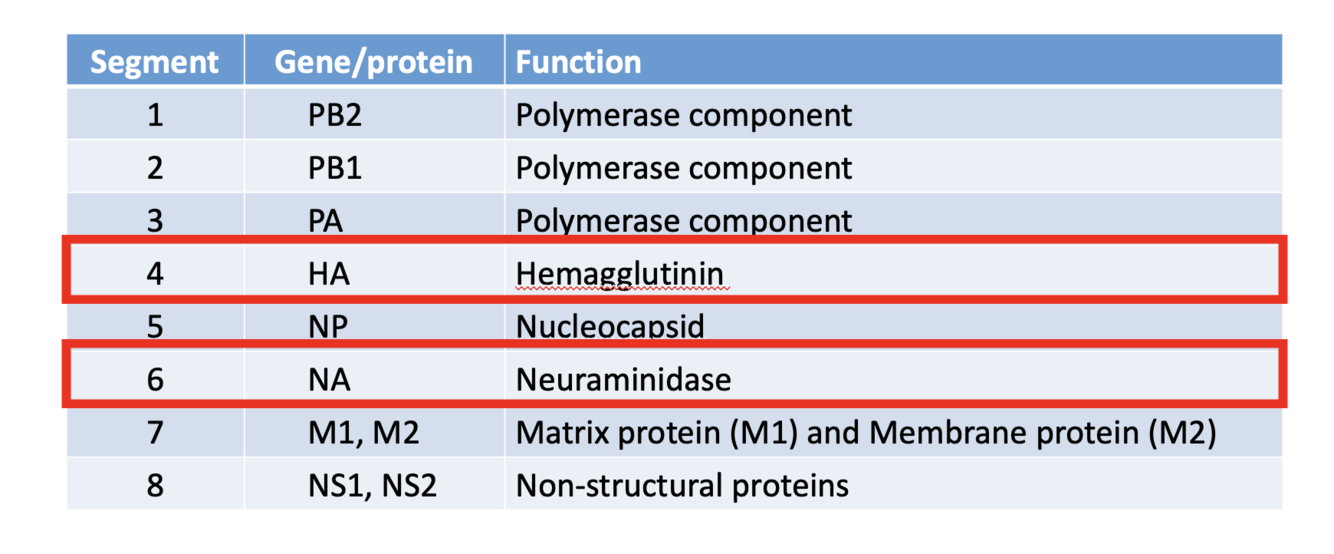 | Segment | Gene/protein | Function |
|---|---|---|
| 1 | PB2 | Polymerase component |
| 2 | PB1 | Polymerase component |
| 3 | PA | Polymerase component |
| 4 | HA | Hemagglutinin |
| 5 | NP | Nucleocapsid |
| 6 | NA | Neuraminidase |
| 7 | M1, M2 | Matrix protein (M1) and Membrane protein (M2) |
| 8 | NS1, NS2 | Non-structural proteins |